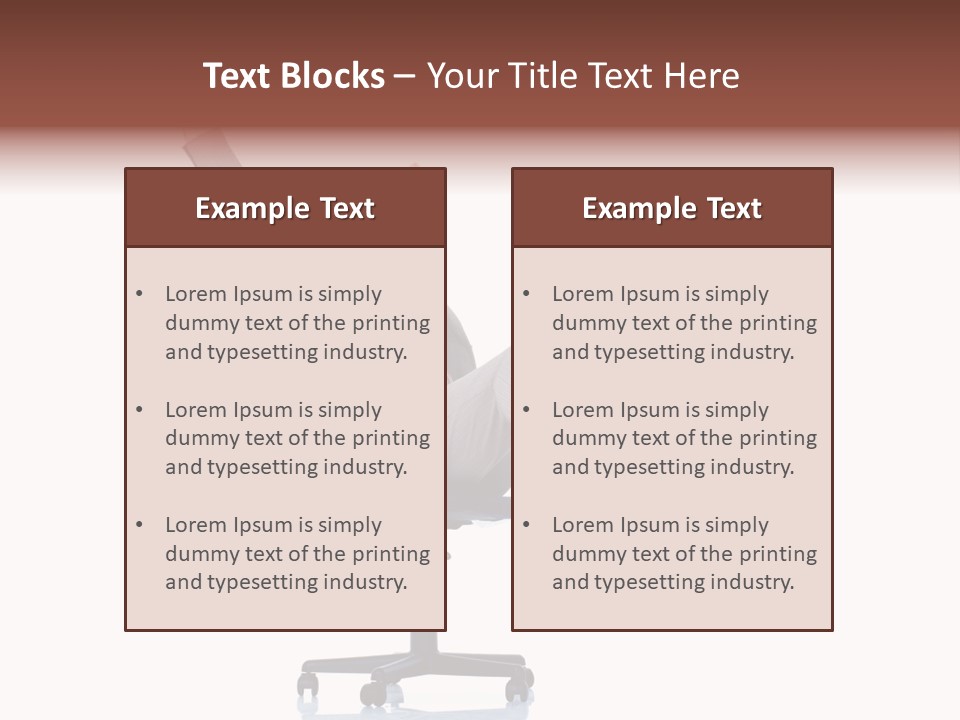 Text Blocks – Your Title Text Here

Example Text

• Lorem Ipsum is simply dummy text of the printing and typesetting industry.

• Lorem Ipsum is simply dummy text of the printing and typesetting industry.

• Lorem Ipsum is simply dummy text of the printing and typesetting industry.

Example Text

• Lorem Ipsum is simply dummy text of the printing and typesetting industry.

• Lorem Ipsum is simply dummy text of the printing and typesetting industry.

• Lorem Ipsum is simply dummy text of the printing and typesetting industry.